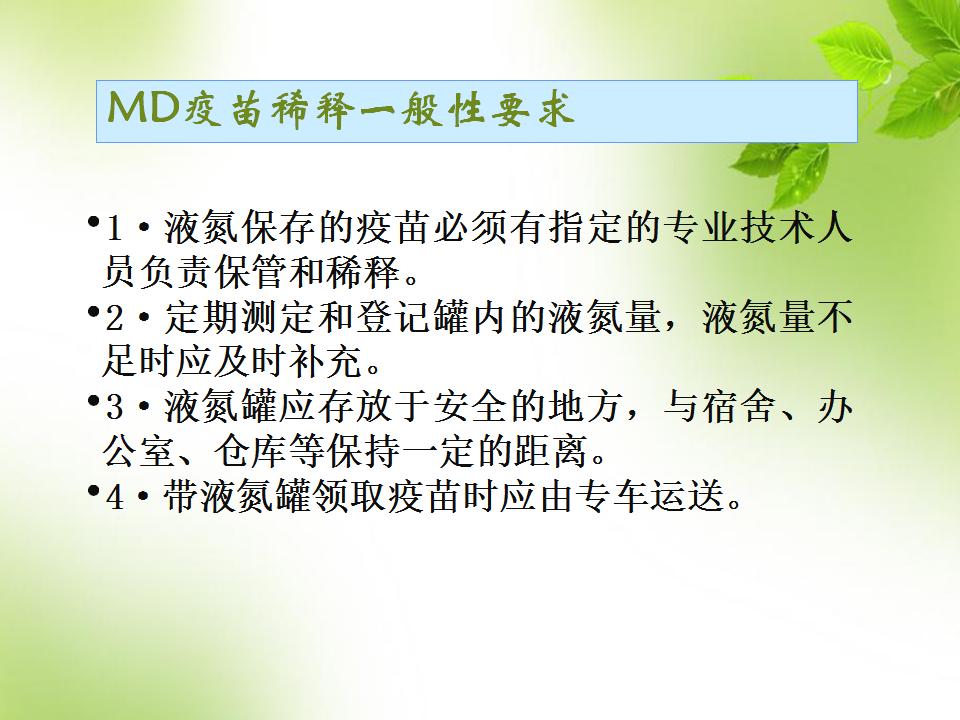 MD疫苗稀释一般性要求

•1·液氮保存的疫苗必须有指定的专业技术人员负责保管和稀释。

•2·定期测定和登记罐内的液氮量，液氮量不足时应及时补充。

•3·液氮罐应存放于安全的地方，与宿舍、办公室、仓库等保持一定的距离。

•4·带液氮罐领取疫苗时应由专车运送。